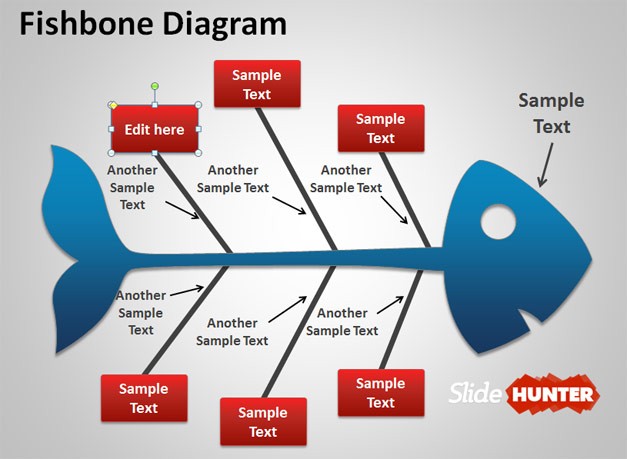 Fishbone Diagram

Edit here

Sample Text

Sample Text

Sample Text

Another Sample Text

Another Sample Text

Another Sample Text

Another Sample Text

Another Sample Text

Another Sample Text

Sample Text

Sample Text

Sample Text

Slide HUNTER